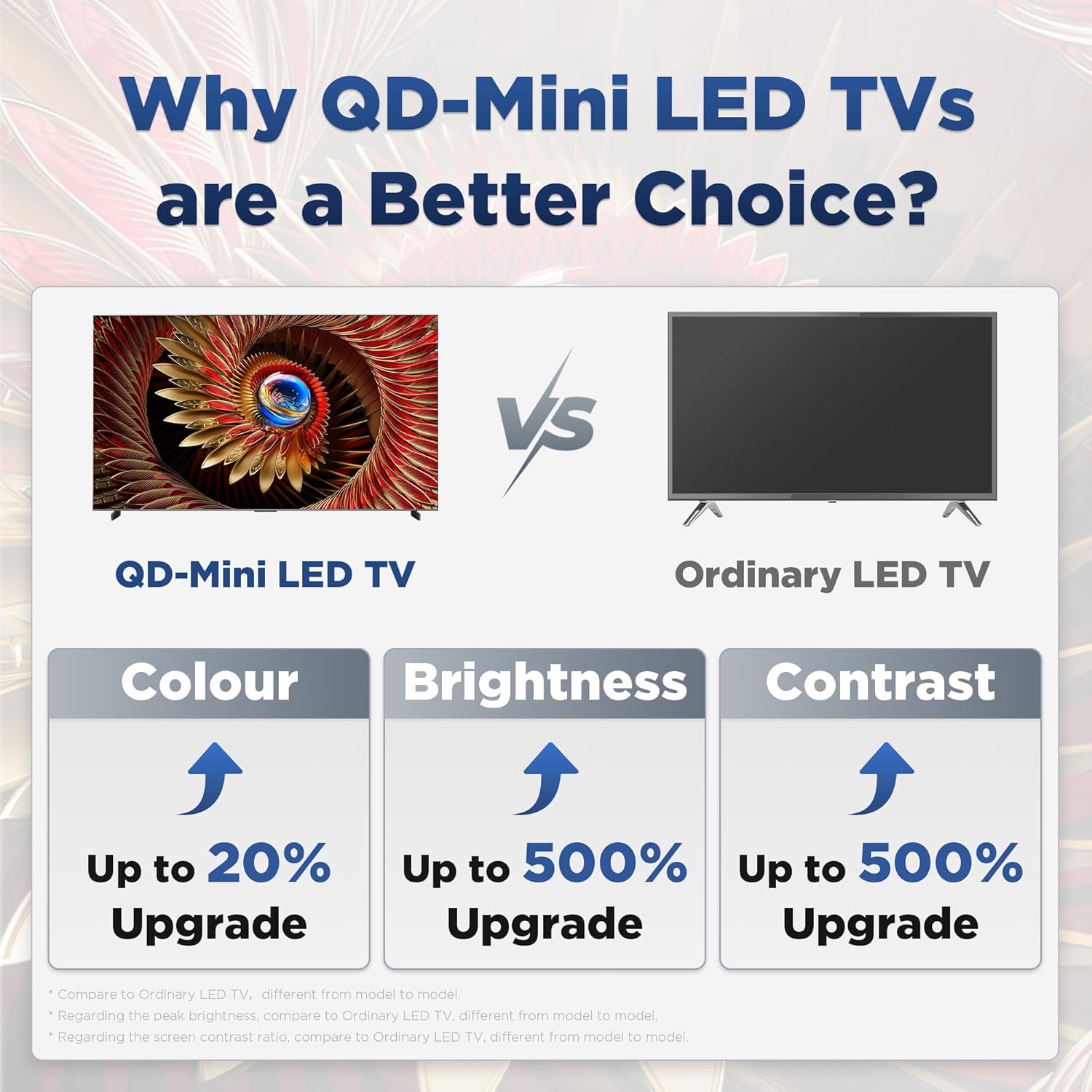 Why QD-Mini LED TVs are a Better Choice?

QD-Mini LED TV

VS

Ordinary LED TV

Colour

Up to 20% Upgrade

Brightness

Up to 500% Upgrade

Contrast

Up to 500% Upgrade

* Compare to Ordinary LED TV, different from model to model.
* Regarding the peak brightness, compare to Ordinary LED TV, different from model to model.
* Regarding the screen contrast ratio, compare to Ordinary LED TV, different from model to model.